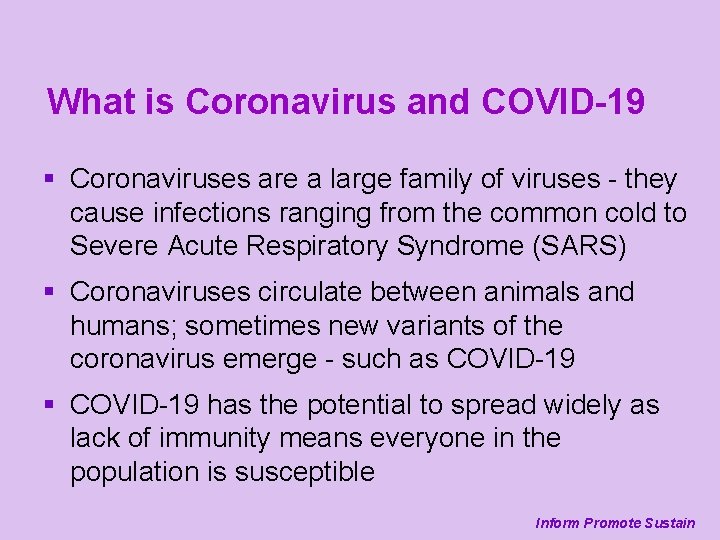 What is Coronavirus and COVID-19

▪ Coronaviruses are a large family of viruses - they cause infections ranging from the common cold to Severe Acute Respiratory Syndrome (SARS)

▪ Coronaviruses circulate between animals and humans; sometimes new variants of the coronavirus emerge - such as COVID-19

▪ COVID-19 has the potential to spread widely as lack of immunity means everyone in the population is susceptible

Inform Promote Sustain